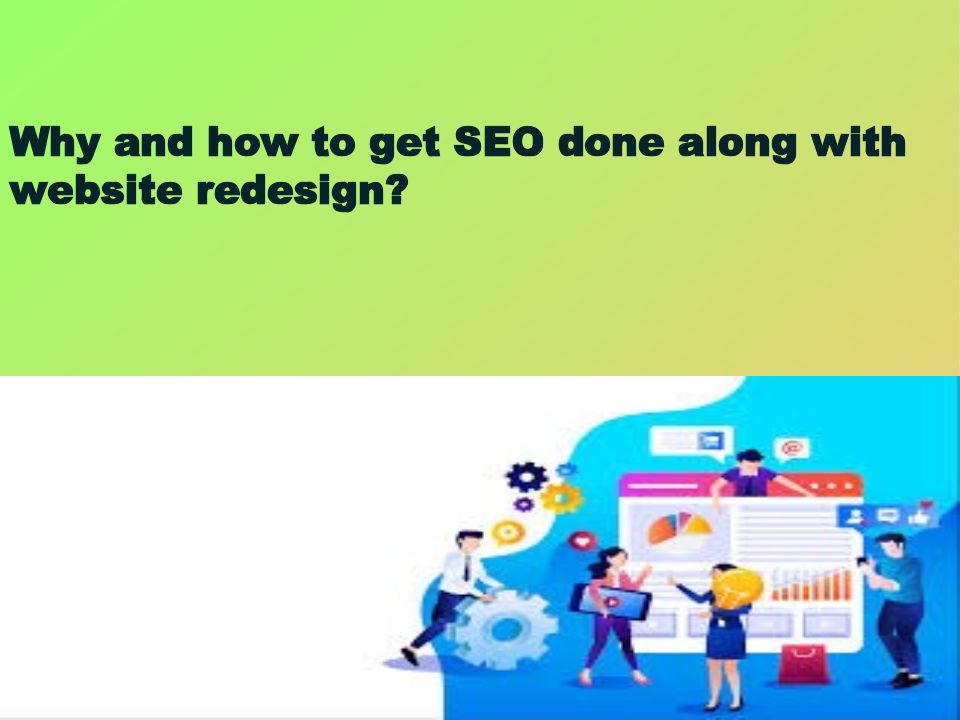 Why and how to get SEO done along with website redesign?